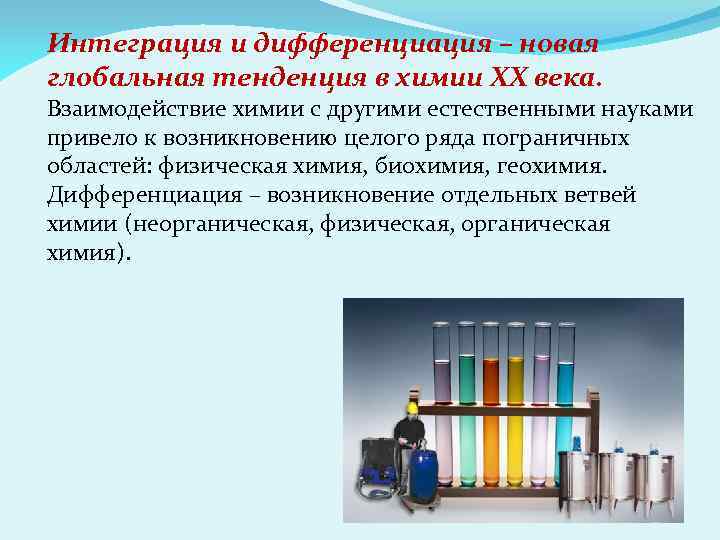 Интеграция и дифференциация – новая глобальная тенденция в химии XX века.
Взаимодействие химии с другими естественными науками привело к возникновению целого ряда пограничных областей: физическая химия, биохимия, геохимия. Дифференциация – возникновение отдельных ветвей химии (неорганическая, физическая, органическая химия).